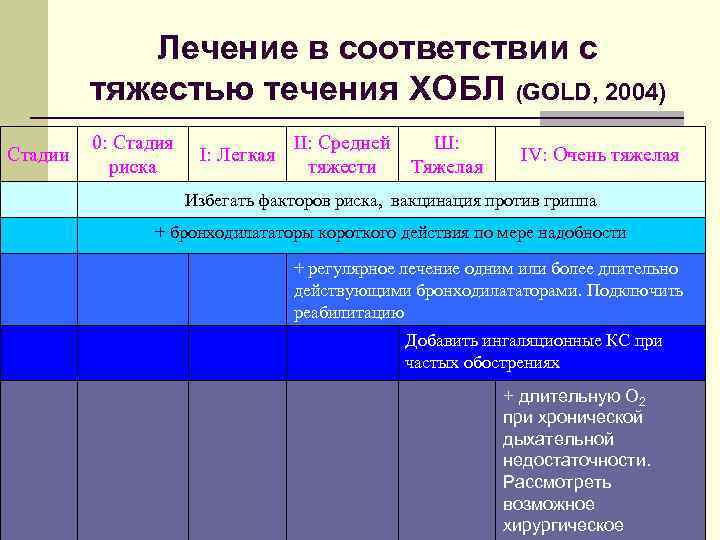 Лечение в соответствии с тяжестью течения ХОБЛ (GOLD, 2004)

| Стадии | 0: Стадия риска | I: Легкая | II: Средней тяжести | Ш: Тяжелая | IV: Очень тяжелая |
|---|---|---|---|---|---|
| | Избегать факторов риска, вакцинация против гриппа | | | | |
| | + бронходилататоры короткого действия по мере надобности | | | | |
| | | | + регулярное лечение одним или более длительно действующими бронходилататорами. Подключить реабилитацию | | |
| | | | | Добавить ингаляционные КС при частых обострениях | |
| | | | | | + длительную $O_2$ при хронической дыхательной недостаточности. Рассмотреть возможное хирургическое |